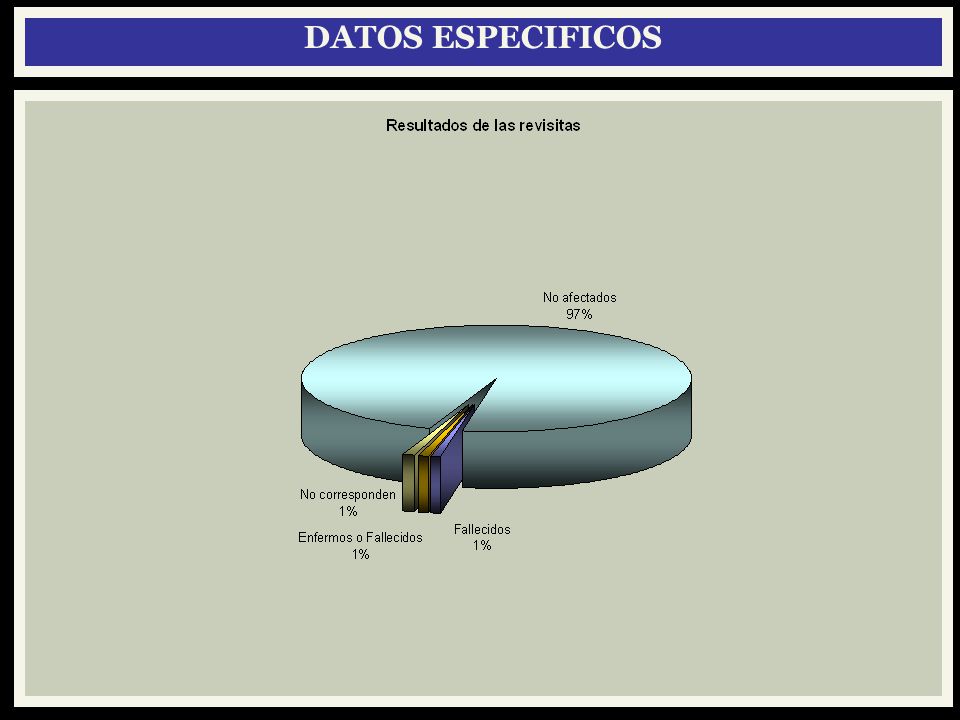 DATOS ESPECIFICOS

Resultados de las revisitas

No afectados
97%

No corresponden
1%

Enfermos o Fallecidos
1%

Fallecidos
1%